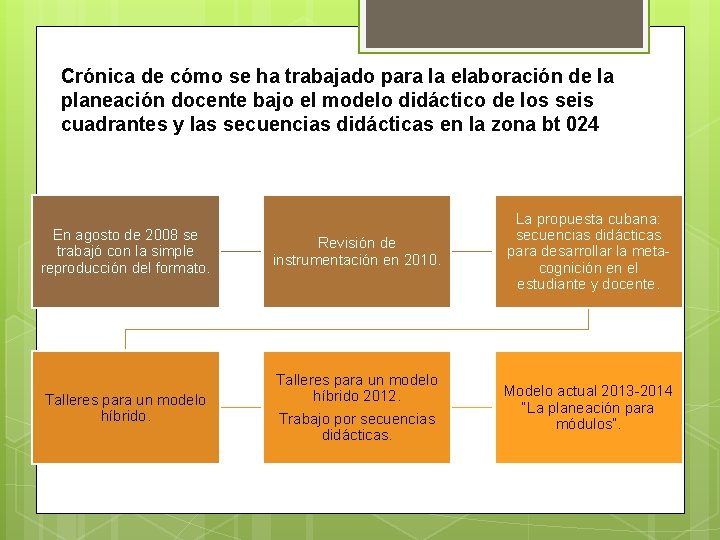 Crónica de cómo se ha trabajado para la elaboración de la planeación docente bajo el modelo didáctico de los seis cuadrantes y las secuencias didácticas en la zona bt 024

En agosto de 2008 se trabajó con la simple reproducción del formato.

Revisión de instrumentación en 2010.

La propuesta cubana: secuencias didácticas para desarrollar la metacognición en el estudiante y docente.

Talleres para un modelo híbrido.

Talleres para un modelo híbrido 2012.

Trabajo por secuencias didácticas.

Modelo actual 2013-2014 "La planeación para módulos".